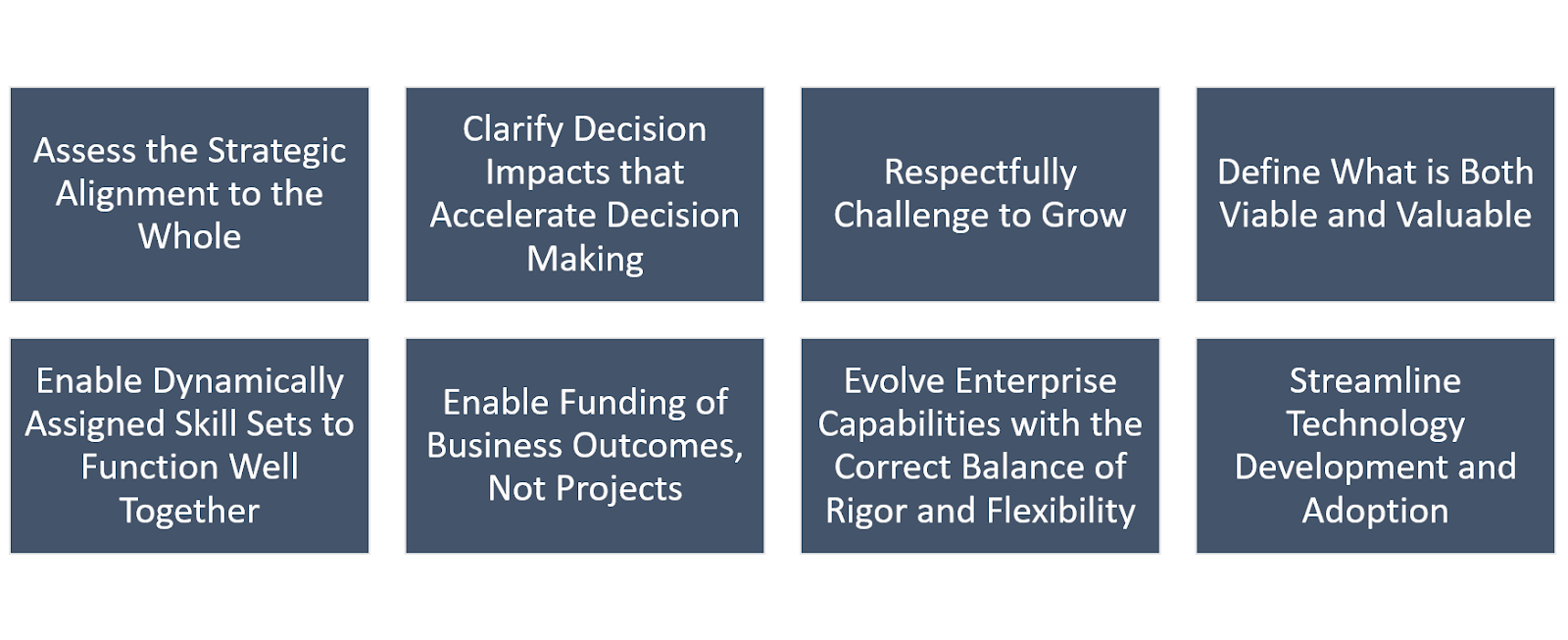 Assess the Strategic Alignment to the Whole

Clarify Decision Impacts that Accelerate Decision Making

Respectfully Challenge to Grow

Define What is Both Viable and Valuable

Enable Dynamically Assigned Skill Sets to Function Well Together

Enable Funding of Business Outcomes, Not Projects

Evolve Enterprise Capabilities with the Correct Balance of Rigor and Flexibility

Streamline Technology Development and Adoption